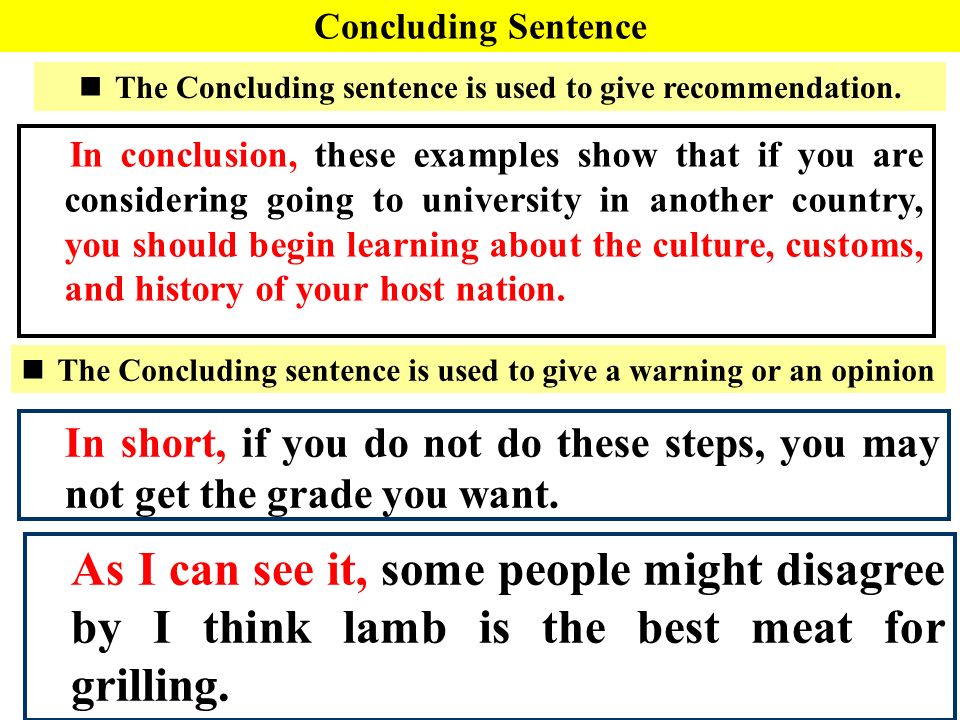 Concluding Sentence

■ The Concluding sentence is used to give recommendation.

In conclusion, these examples show that if you are considering going to university in another country, you should begin learning about the culture, customs, and history of your host nation.

■ The Concluding sentence is used to give a warning or an opinion

In short, if you do not do these steps, you may not get the grade you want.

As I can see it, some people might disagree by I think lamb is the best meat for grilling.